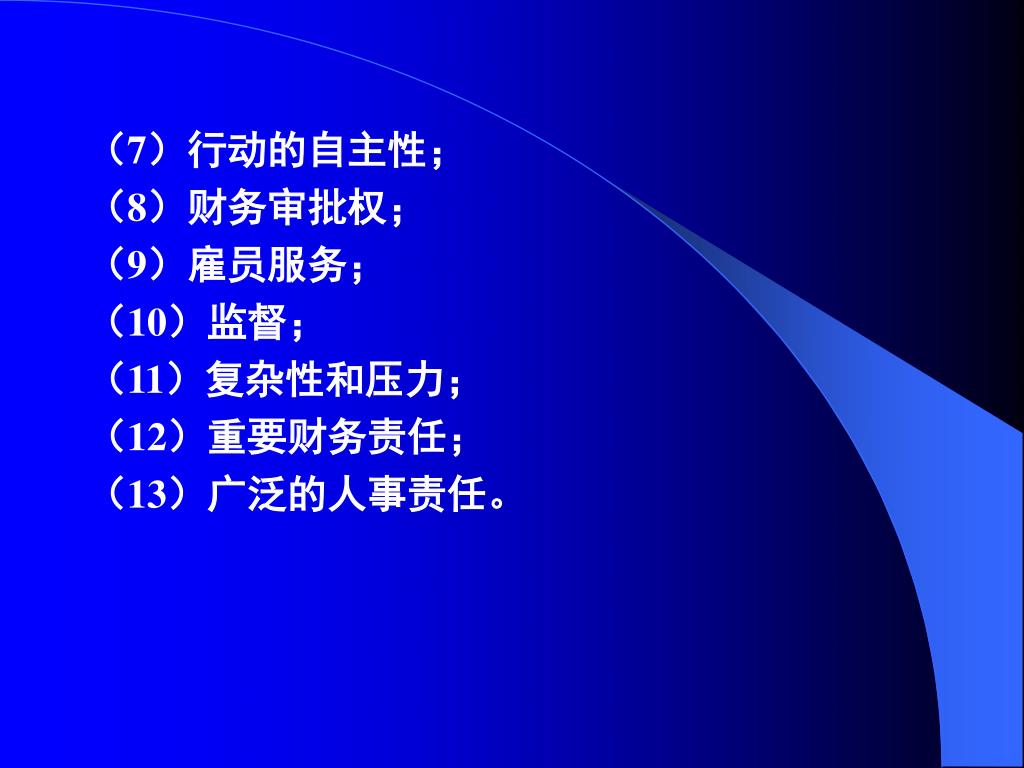 （7）行动的自主性；
（8）财务审批权；
（9）雇员服务；
（10）监督；
（11）复杂性和压力；
（12）重要财务责任；
（13）广泛的人事责任。